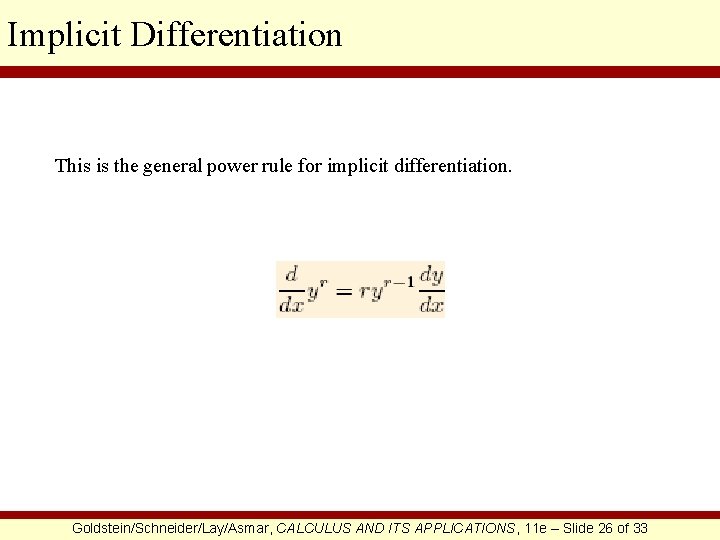 Implicit Differentiation

This is the general power rule for implicit differentiation.

$\frac{d}{dx}y^r = ry^{r-1}\frac{dy}{dx}$

Goldstein/Schneider/Lay/Asmar, CALCULUS AND ITS APPLICATIONS, 11e – Slide 26 of 33